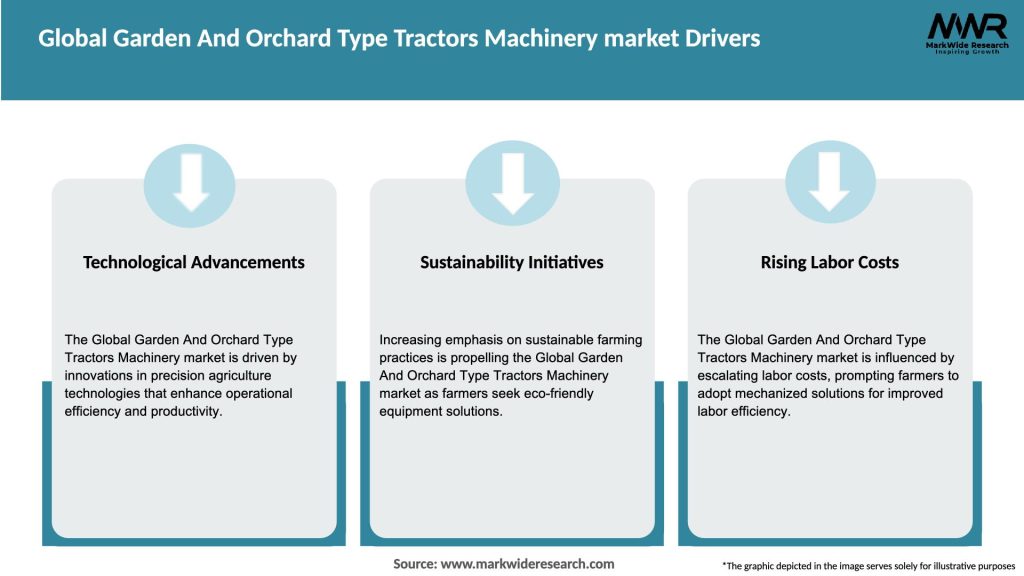 Global Garden And Orchard Type Tractors Machinery market Drivers

MWR
MarkWide Research
Inspiring Growth

Technological Advancements

The Global Garden And Orchard Type Tractors Machinery market is driven by innovations in precision agriculture technologies that enhance operational efficiency and productivity.

Sustainability Initiatives

Increasing emphasis on sustainable farming practices is propelling the Global Garden And Orchard Type Tractors Machinery market as farmers seek eco-friendly equipment solutions.

Rising Labor Costs

The Global Garden And Orchard Type Tractors Machinery market is influenced by escalating labor costs, prompting farmers to adopt mechanized solutions for improved labor efficiency.

Source: www.markwideresearch.com

*The graphic depicted in the image serves solely for illustrative purposes